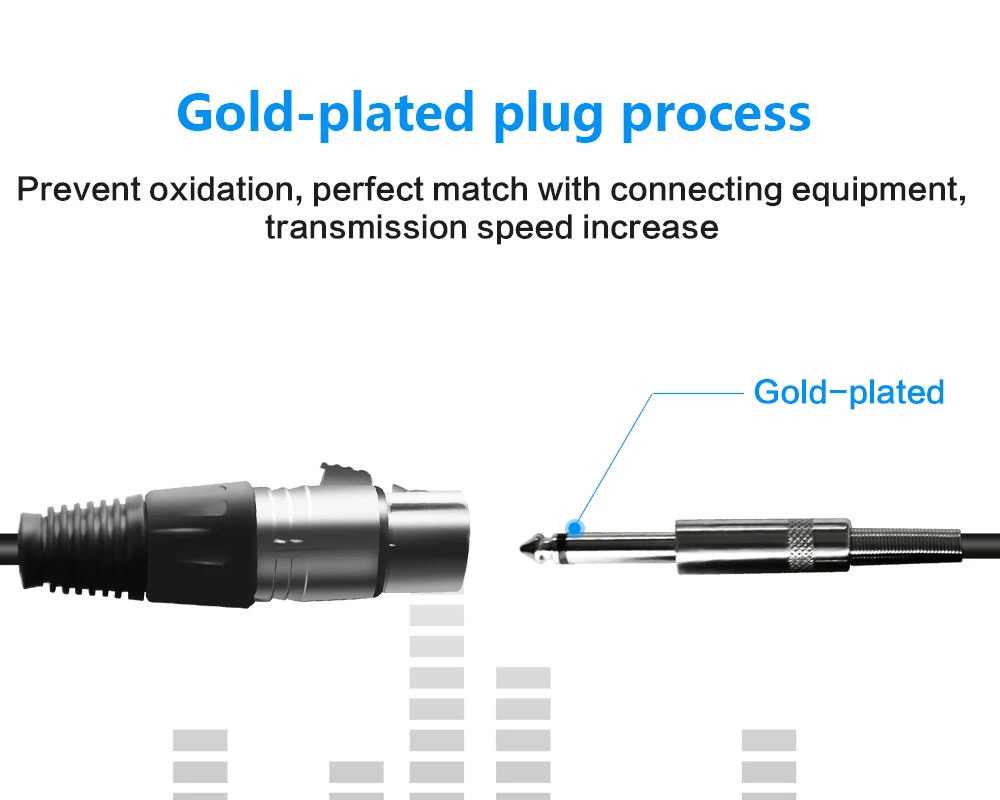 Gold-plated plug process

Prevent oxidation, perfect match with connecting equipment, transmission speed increase

Gold-plated